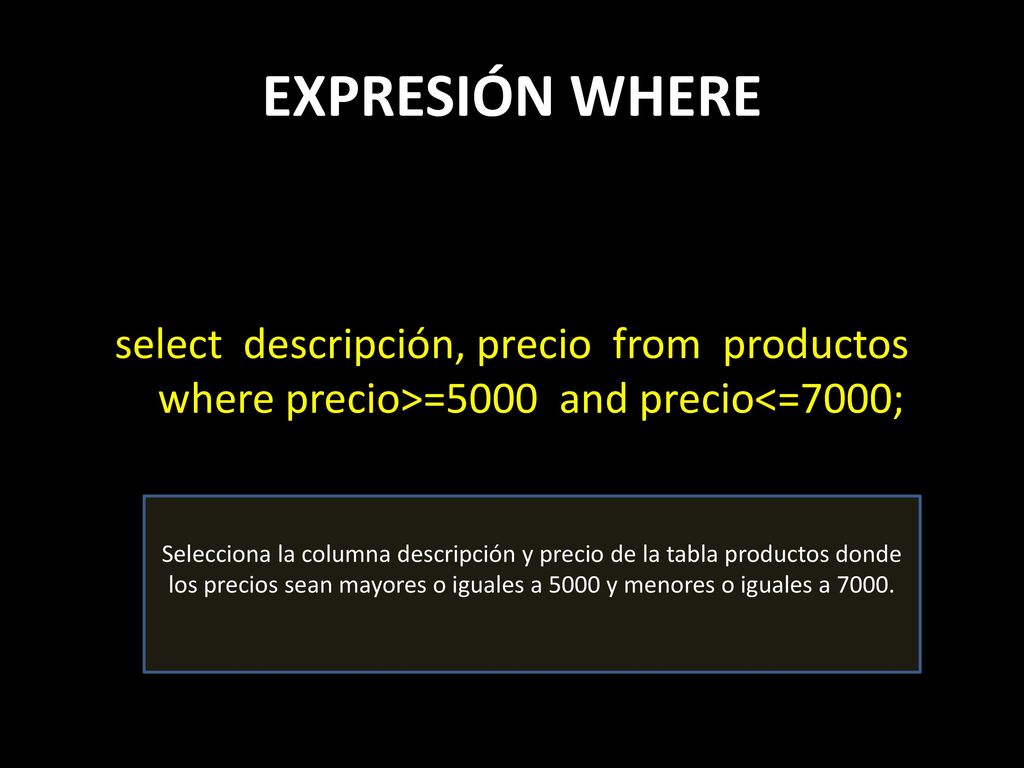 EXPRESIÓN WHERE

select descripción, precio from productos where precio>=5000 and precio<=7000;

Selecciona la columna descripción y precio de la tabla productos donde los precios sean mayores o iguales a 5000 y menores o iguales a 7000.